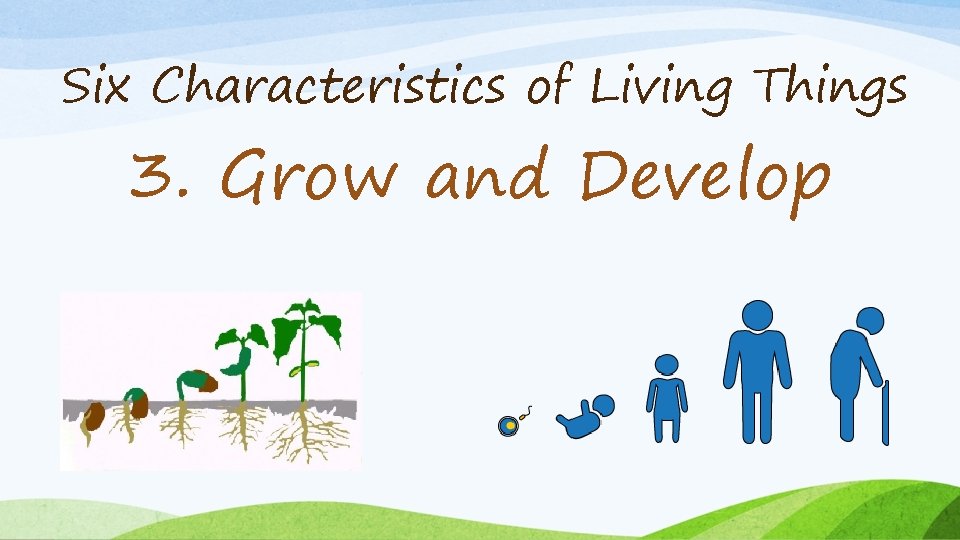 Six Characteristics of Living Things

3. Grow and Develop